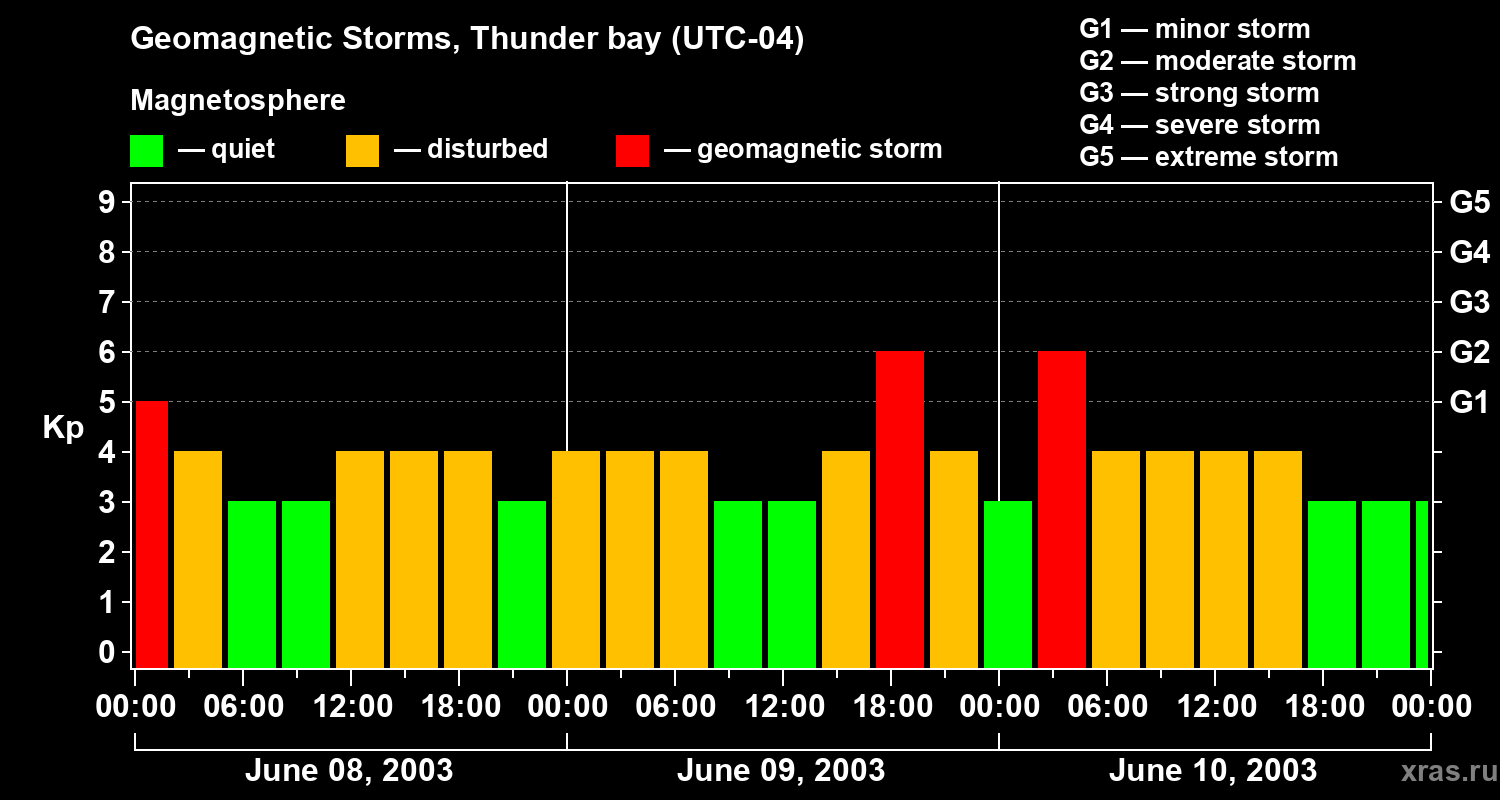 Geomagnetic Storms, Thunder bay (UTC-04)

Magnetosphere

— quiet — disturbed — geomagnetic storm

G1 — minor storm
G2 — moderate storm
G3 — strong storm
G4 — severe storm
G5 — extreme storm

Kp

9
8
7
6
5
4
3
2
1
0

G5
G4
G3
G2
G1

00:00 06:00 12:00 18:00 00:00 06:00 12:00 18:00 00:00 06:00 12:00 18:00 00:00

June 08, 2003 June 09, 2003 June 10, 2003

xras.ru